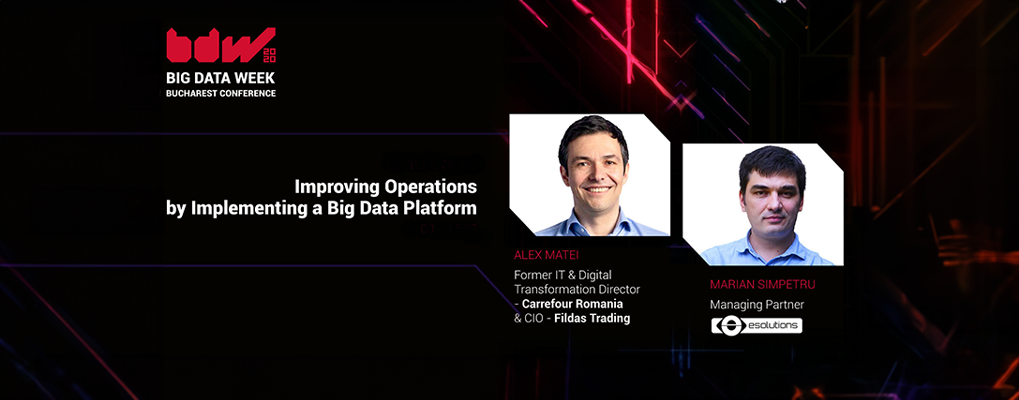 bdw 2020
BIG DATA WEEK
BUCHAREST CONFERENCE

Improving Operations by Implementing a Big Data Platform

ALEX MATEI
Former IT & Digital Transformation Director - Carrefour Romania & CIO - Fildas Trading

MARIAN SIMPETRU
Managing Partner
esolutions